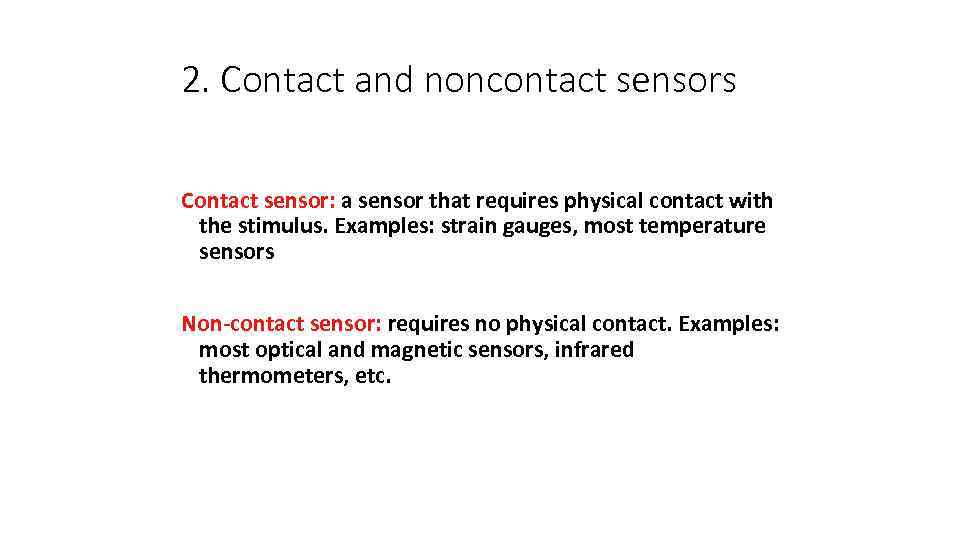 2. Contact and noncontact sensors

Contact sensor: a sensor that requires physical contact with the stimulus. Examples: strain gauges, most temperature sensors

Non-contact sensor: requires no physical contact. Examples: most optical and magnetic sensors, infrared thermometers, etc.